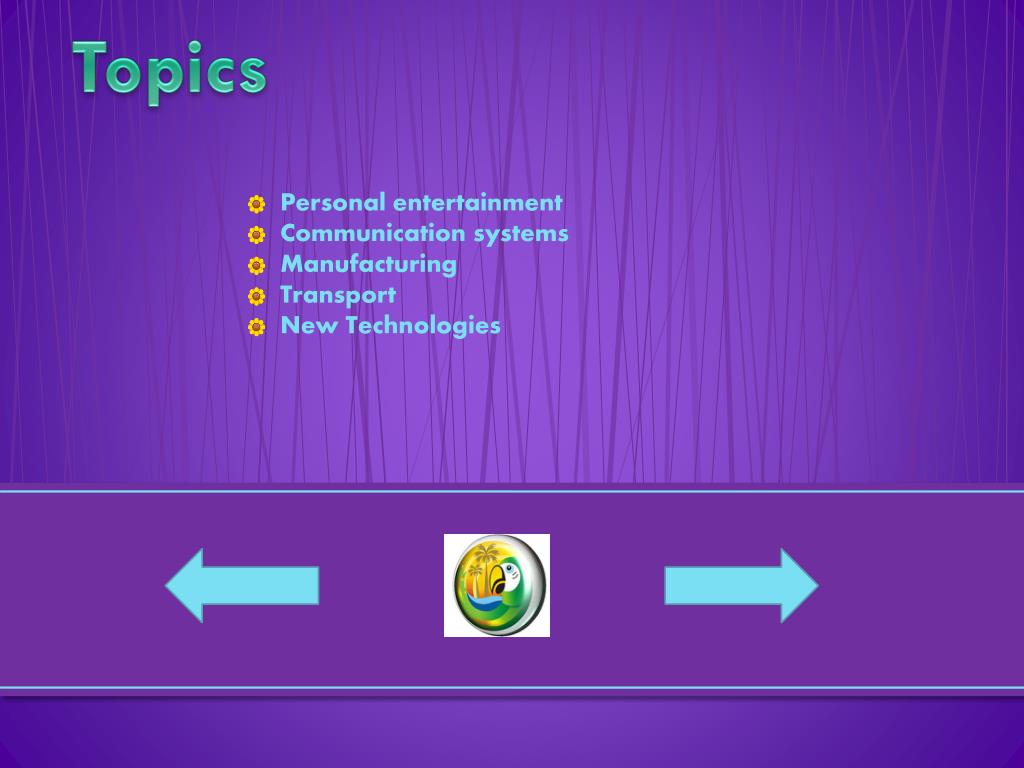 Topics

Personal entertainment
Communication systems
Manufacturing
Transport
New Technologies